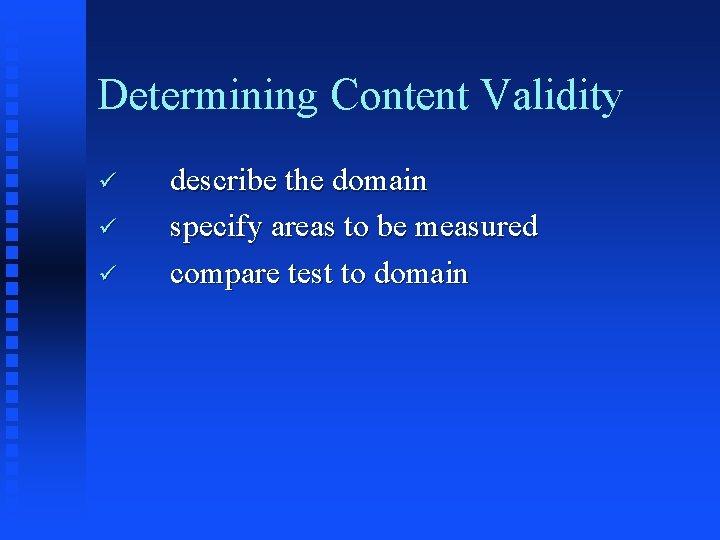 Determining Content Validity

✓ describe the domain
✓ specify areas to be measured
✓ compare test to domain